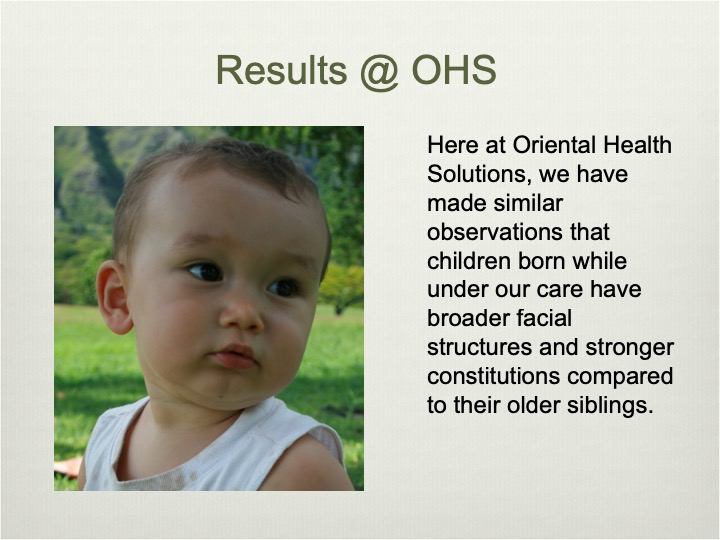 Results @ OHS

Here at Oriental Health Solutions, we have made similar observations that children born while under our care have broader facial structures and stronger constitutions compared to their older siblings.